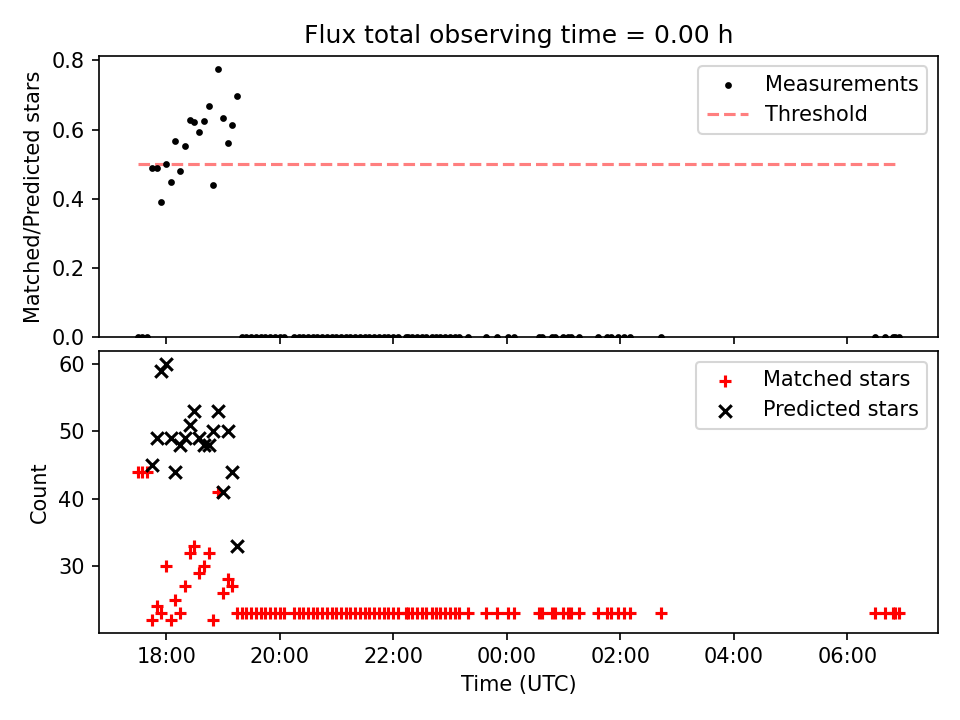 Flux total observing time = 0.00 h

Matched/Predicted stars

0.8
0.6
0.4
0.2
0.0

Measurements
Threshold

Count

60
50
40
30

Matched stars
Predicted stars

18:00
20:00
22:00
00:00
02:00
04:00
06:00

Time (UTC)